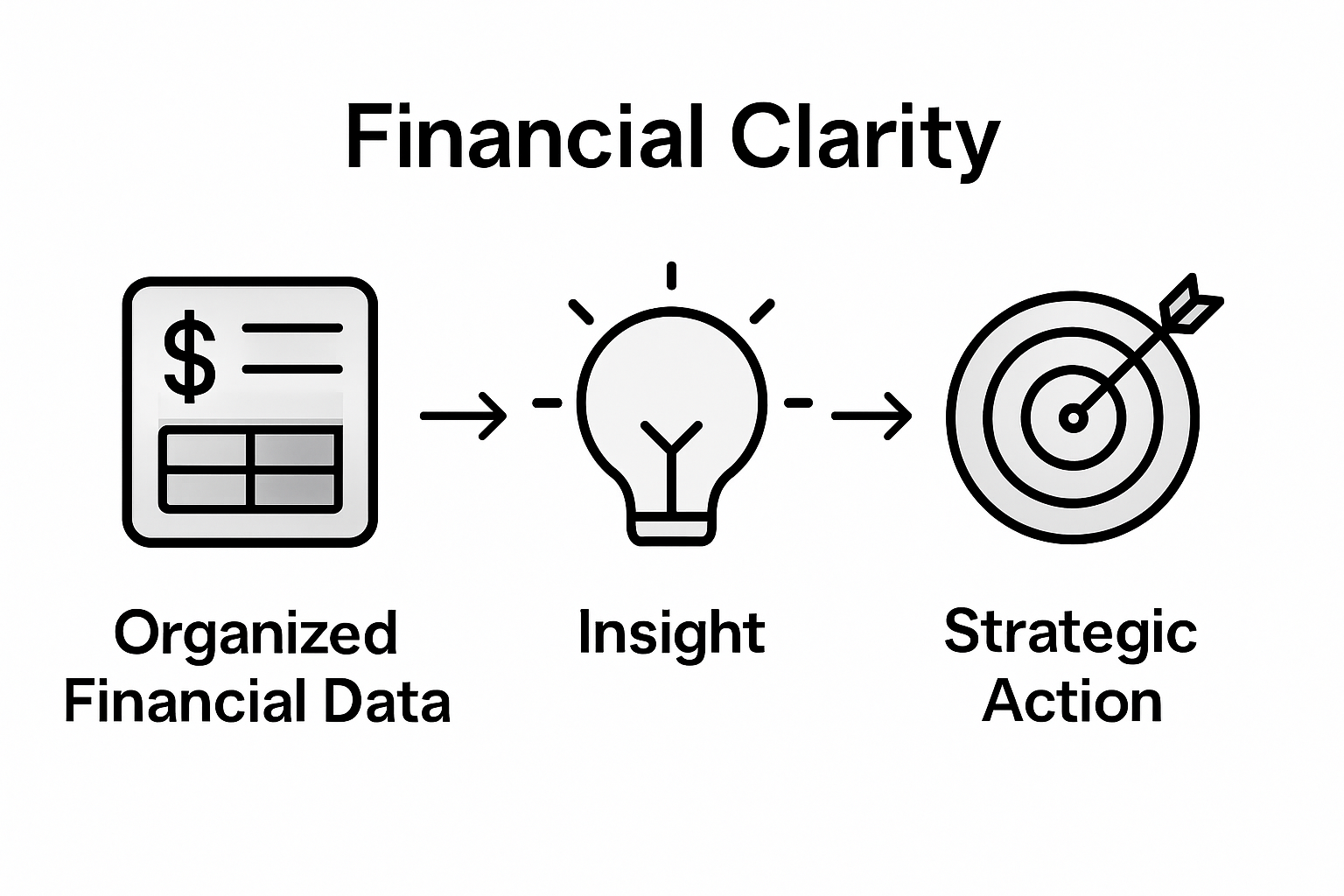 Financial Clarity

$

Organized Financial Data

Insight

Strategic Action